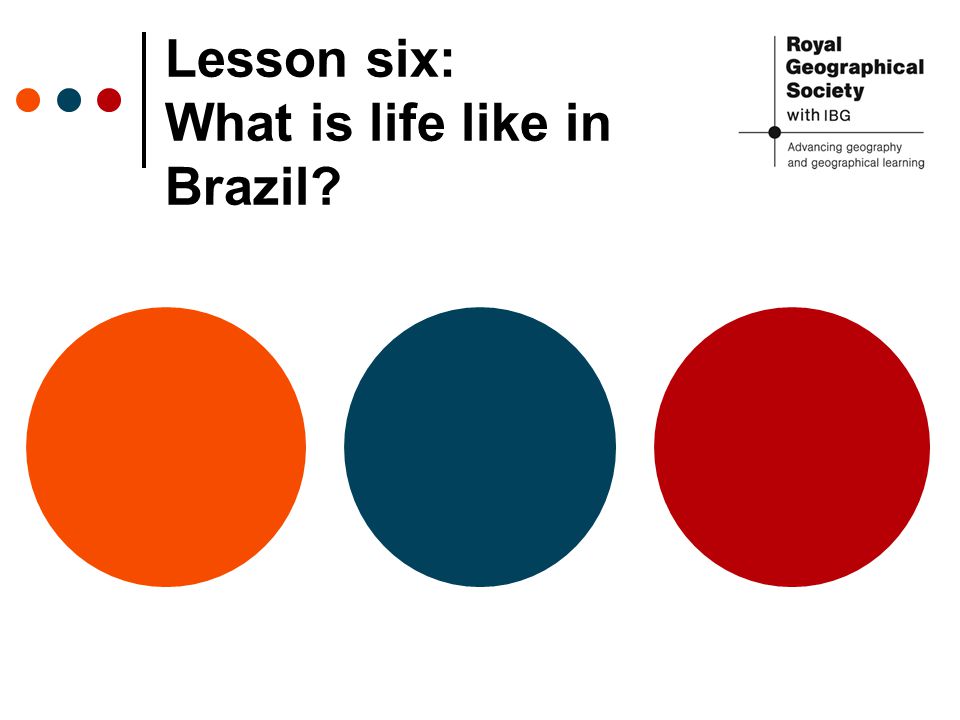 Lesson six:
What is life like in Brazil?

Royal Geographical Society with IBG

Advancing geography and geographical learning